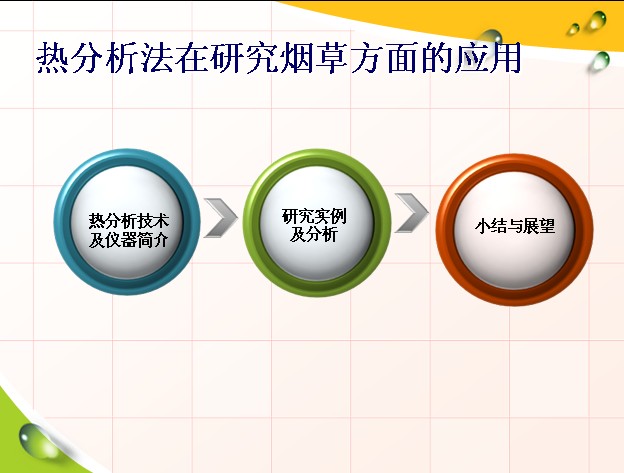 热分析法在研究烟草方面的应用

热分析技术及仪器简介

研究实例及分析

小结与展望